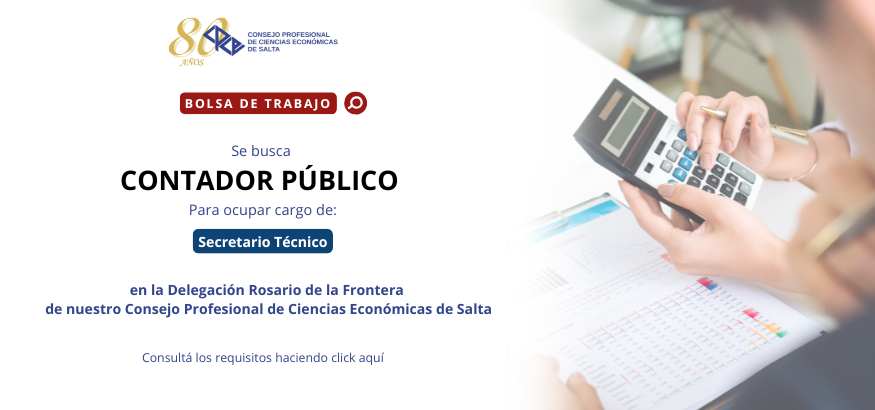 80 AÑOS
CONSEJO PROFESIONAL DE CIENCIAS ECONÓMICAS DE SALTA

BOLSA DE TRABAJO

Se busca
CONTADOR PÚBLICO
Para ocupar cargo de:
Secretario Técnico

en la Delegación Rosario de la Frontera
de nuestro Consejo Profesional de Ciencias Económicas de Salta

Consultá los requisitos haciendo click aquí